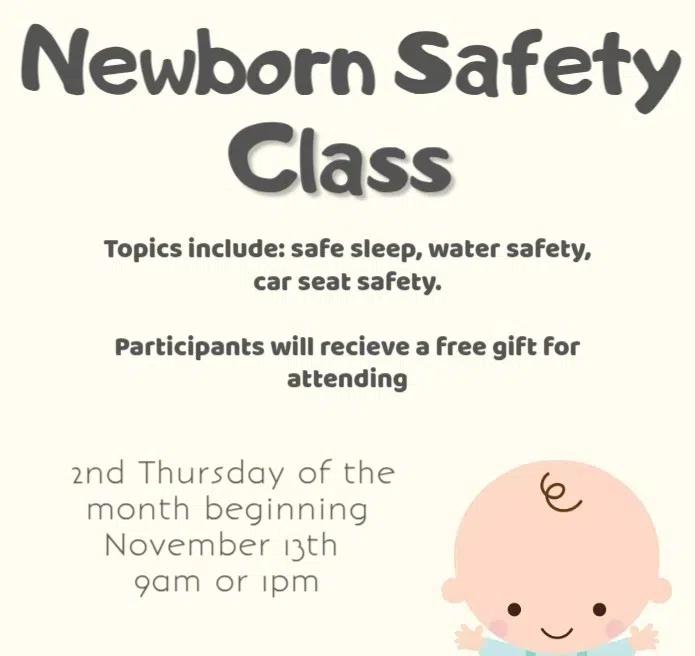 Newborn Safety Class

Topics include: safe sleep, water safety, car seat safety.

Participants will recieve a free gift for attending

2nd Thursday of the month beginning November 13th 9am or 1pm